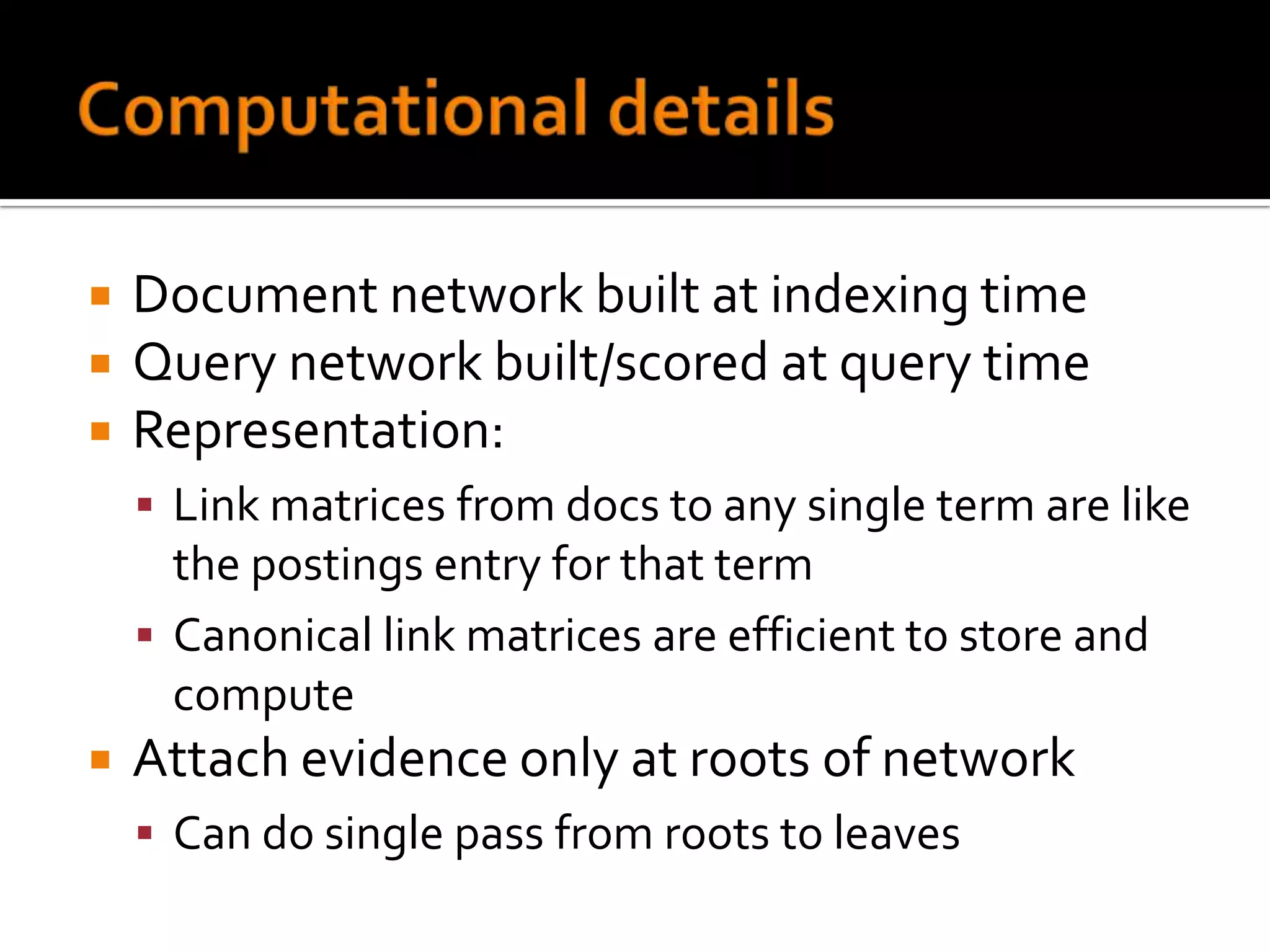 Computational details

- Document network built at indexing time
- Query network built/scored at query time
- Representation:
  - Link matrices from docs to any single term are like the postings entry for that term
  - Canonical link matrices are efficient to store and compute
- Attach evidence only at roots of network
  - Can do single pass from roots to leaves